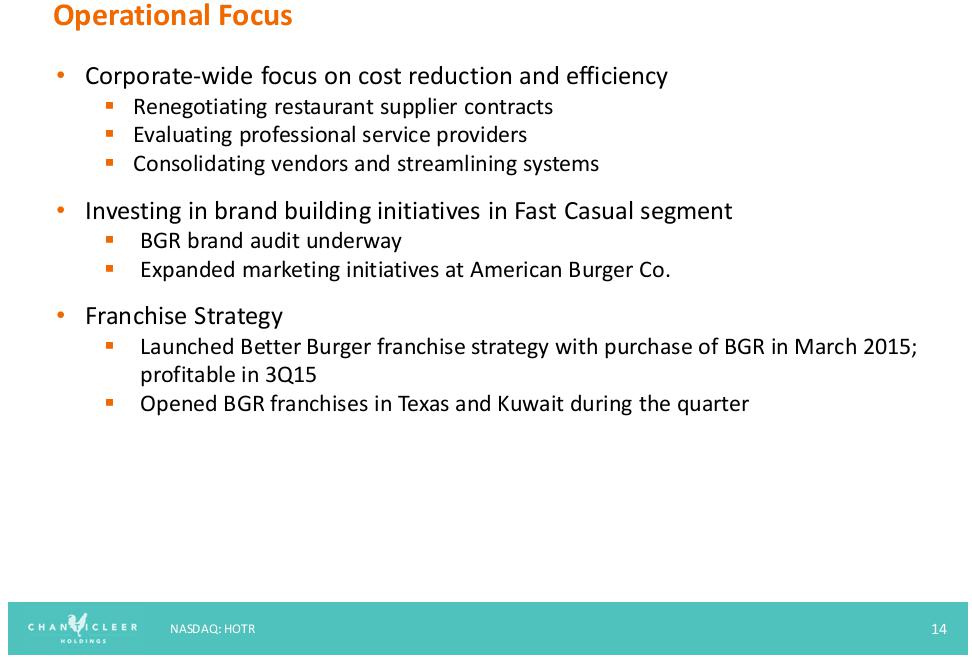 Operational Focus

• Corporate-wide focus on cost reduction and efficiency
  ▪ Renegotiating restaurant supplier contracts
  ▪ Evaluating professional service providers
  ▪ Consolidating vendors and streamlining systems

• Investing in brand building initiatives in Fast Casual segment
  ▪ BGR brand audit underway
  ▪ Expanded marketing initiatives at American Burger Co.

• Franchise Strategy
  ▪ Launched Better Burger franchise strategy with purchase of BGR in March 2015; profitable in 3Q15
  ▪ Opened BGR franchises in Texas and Kuwait during the quarter

CHANTICLEER HOLDINGS NASDAQ: HOTR 14